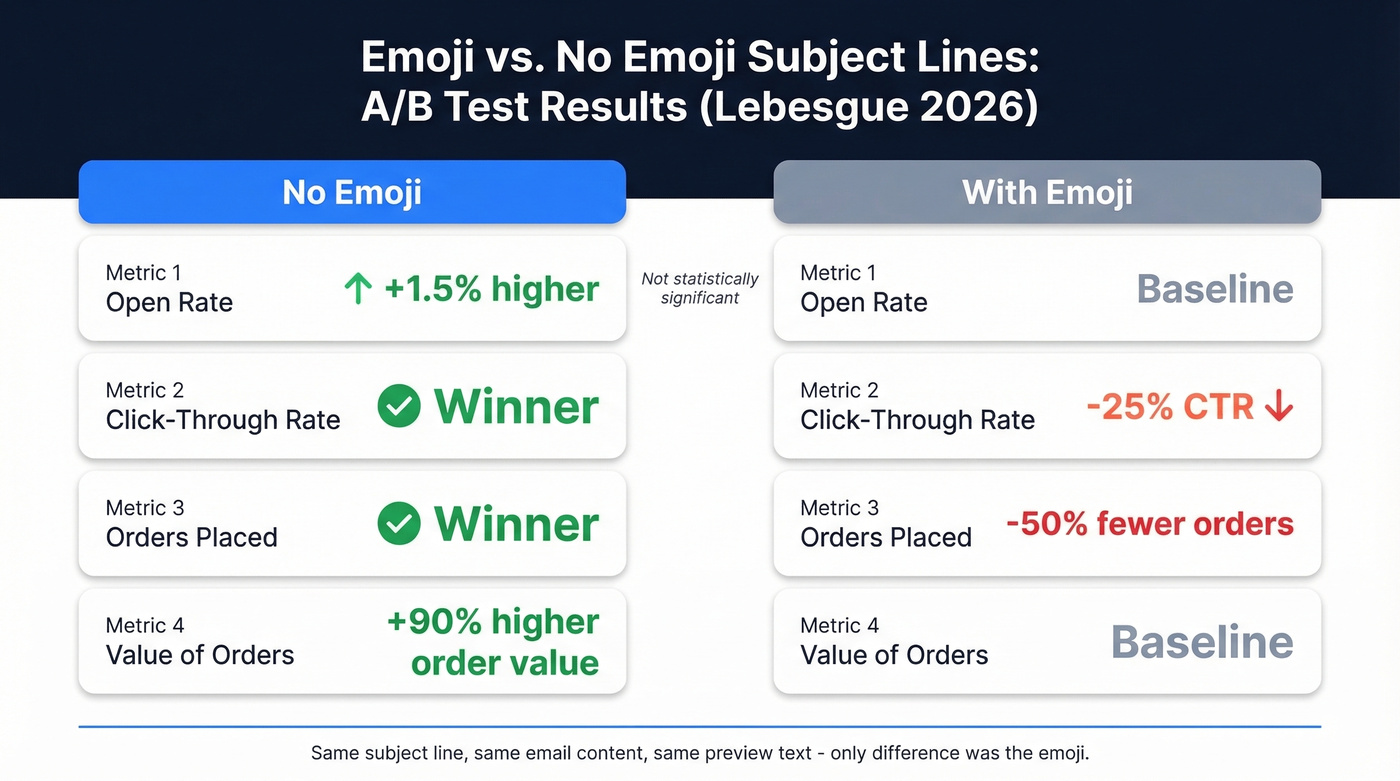 Emoji vs. No Emoji Subject Lines:
A/B Test Results (Lebesgue 2026)

No Emoji

Metric 1
Open Rate
↑ +1.5% higher

Metric 2
Click-Through Rate
Winner

Metric 3
Orders Placed
Winner

Metric 4
Value of Orders
+90% higher order value

Not statistically significant

With Emoji

Metric 1
Open Rate
Baseline

Metric 2
Click-Through Rate
-25% CTR ↓

Metric 3
Orders Placed
-50% fewer orders

Metric 4
Value of Orders
Baseline

Same subject line, same email content, same preview text - only difference was the emoji.